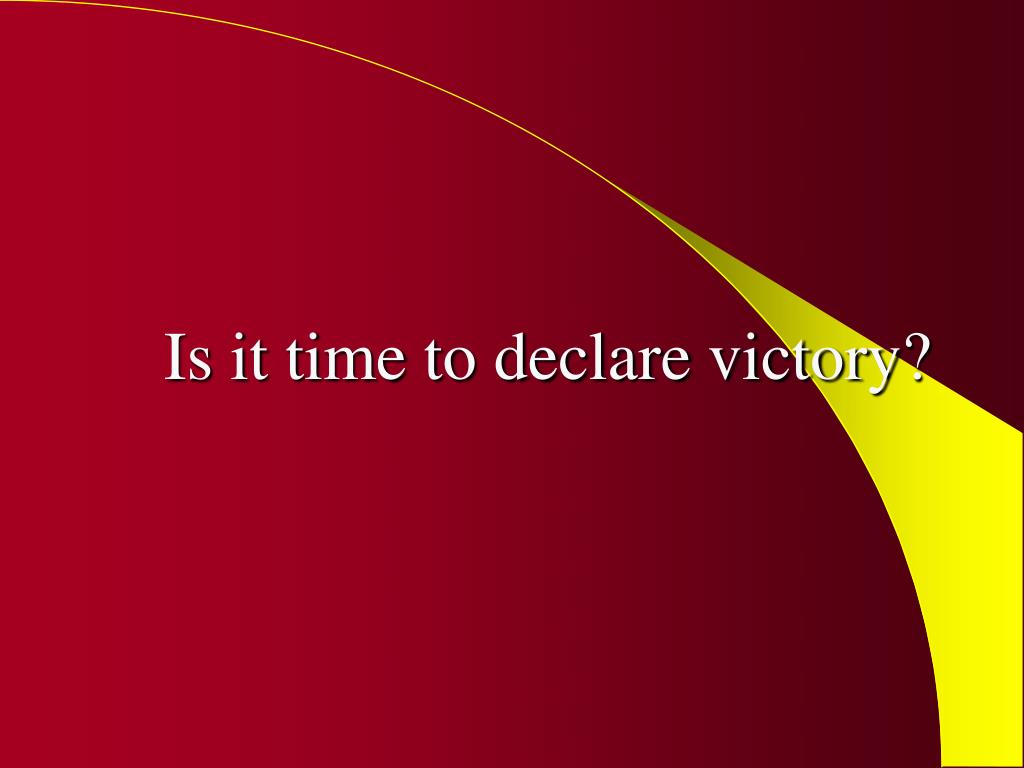 Is it time to declare victory?